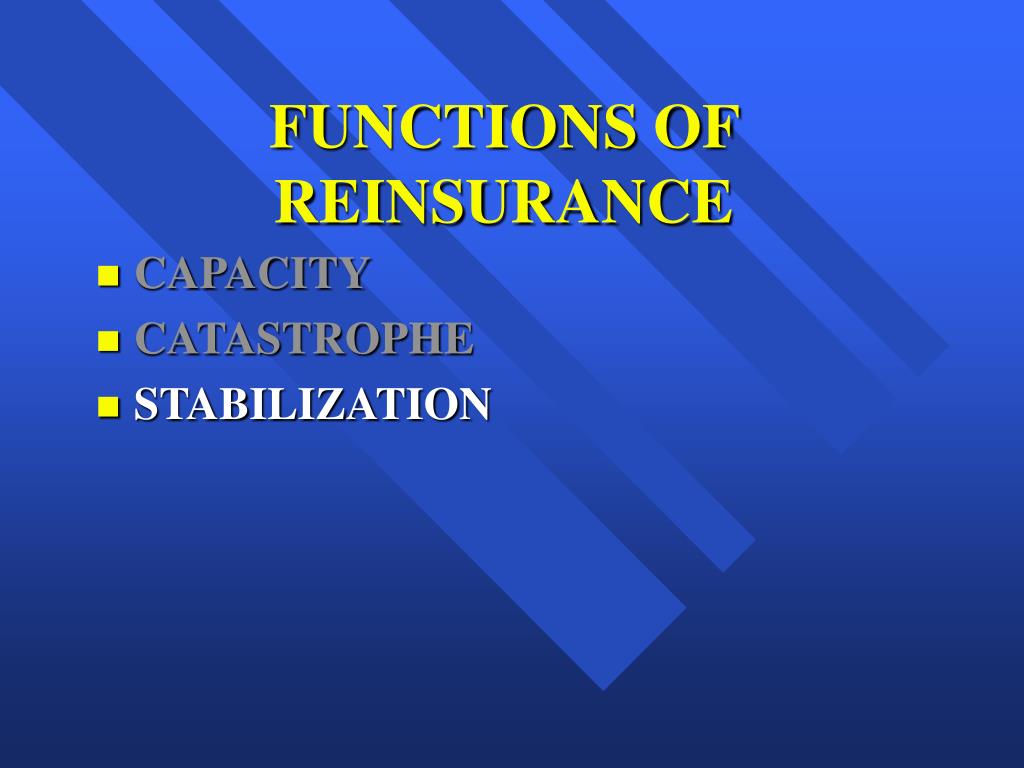 FUNCTIONS OF REINSURANCE

- CAPACITY
- CATASTROPHE
- STABILIZATION